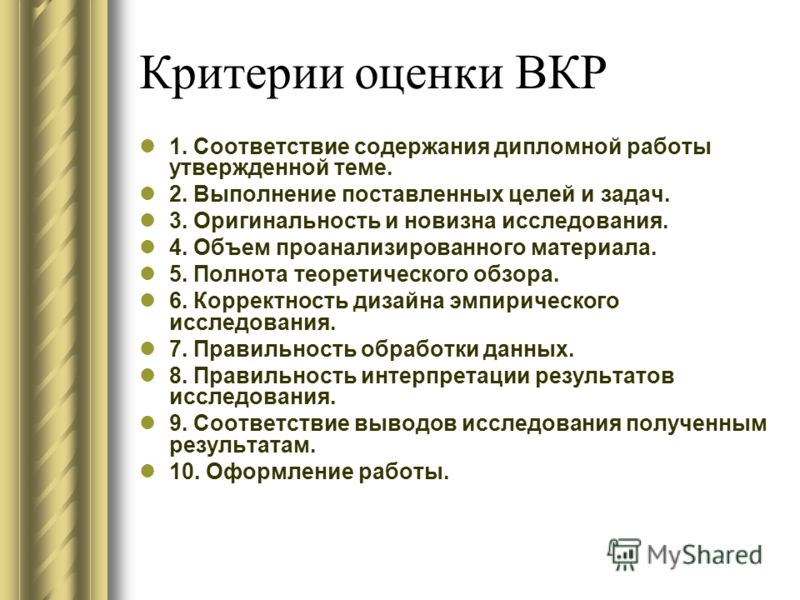 Критерии оценки ВКР

1. Соответствие содержания дипломной работы утвержденной теме.
2. Выполнение поставленных целей и задач.
3. Оригинальность и новизна исследования.
4. Объем проанализированного материала.
5. Полнота теоретического обзора.
6. Корректность дизайна эмпирического исследования.
7. Правильность обработки данных.
8. Правильность интерпретации результатов исследования.
9. Соответствие выводов исследования полученным результатам.
10. Оформление работы.

MyShared